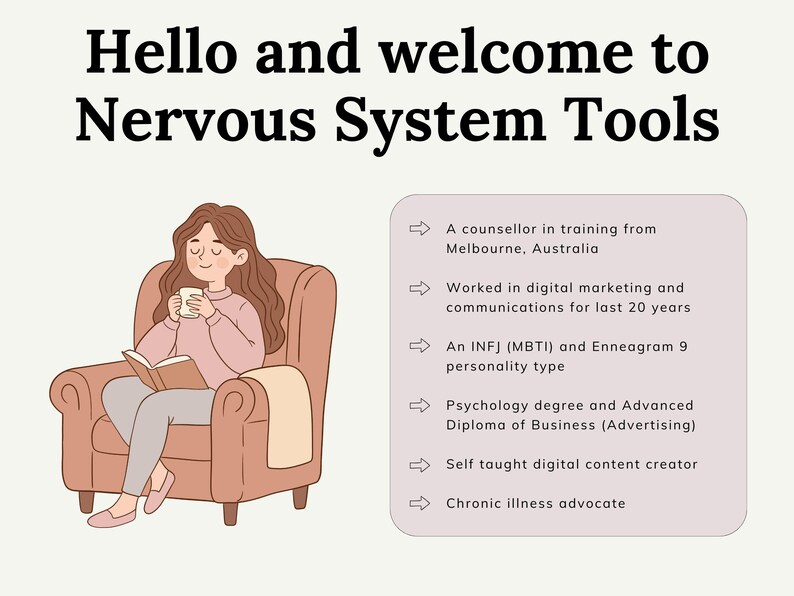 Hello and welcome to Nervous System Tools

A counsellor in training from Melbourne, Australia

Worked in digital marketing and communications for last 20 years

An INFJ (MBTI) and Enneagram 9 personality type

Psychology degree and Advanced Diploma of Business (Advertising)

Self taught digital content creator

Chronic illness advocate